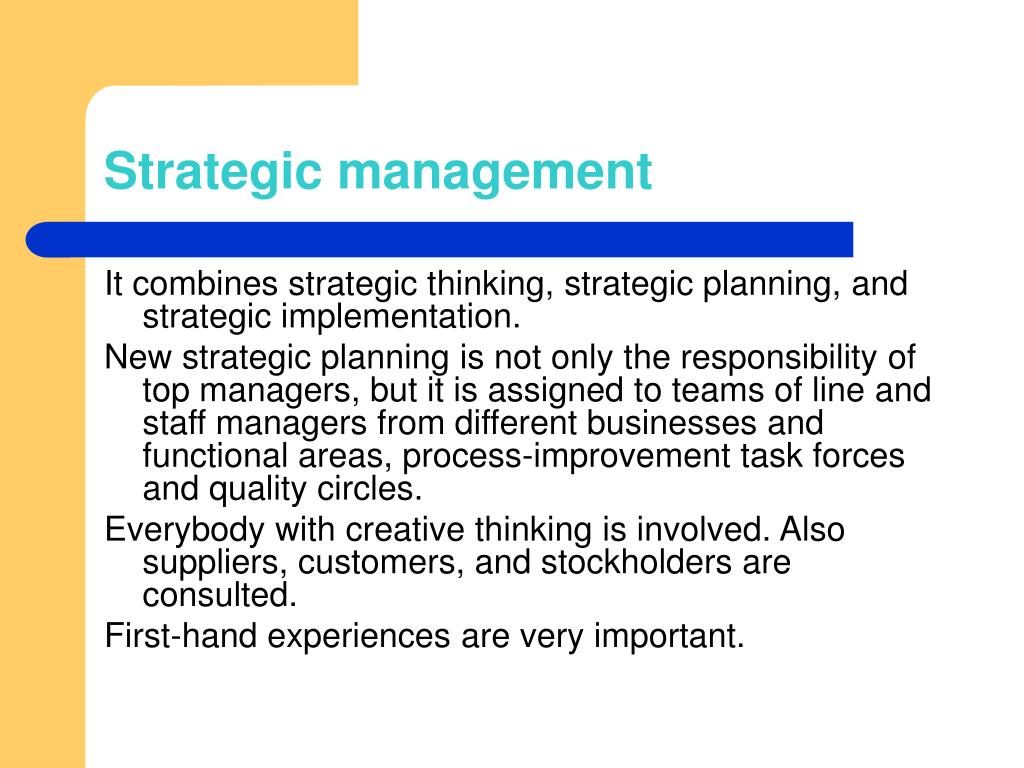 Strategic management

It combines strategic thinking, strategic planning, and strategic implementation.

New strategic planning is not only the responsibility of top managers, but it is assigned to teams of line and staff managers from different businesses and functional areas, process-improvement task forces and quality circles.

Everybody with creative thinking is involved. Also suppliers, customers, and stockholders are consulted.

First-hand experiences are very important.